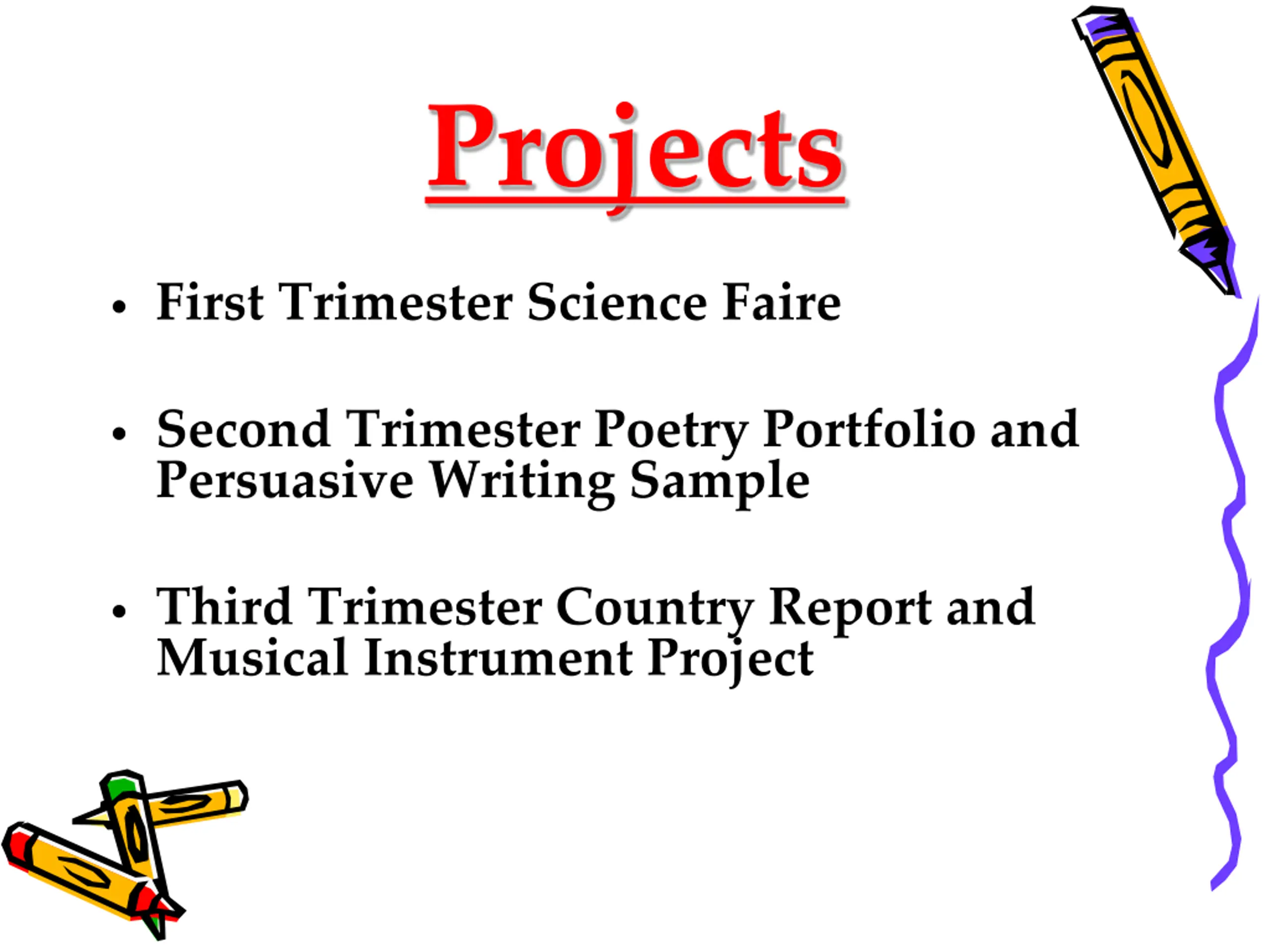 Projects

• First Trimester Science Faire

• Second Trimester Poetry Portfolio and Persuasive Writing Sample

• Third Trimester Country Report and Musical Instrument Project